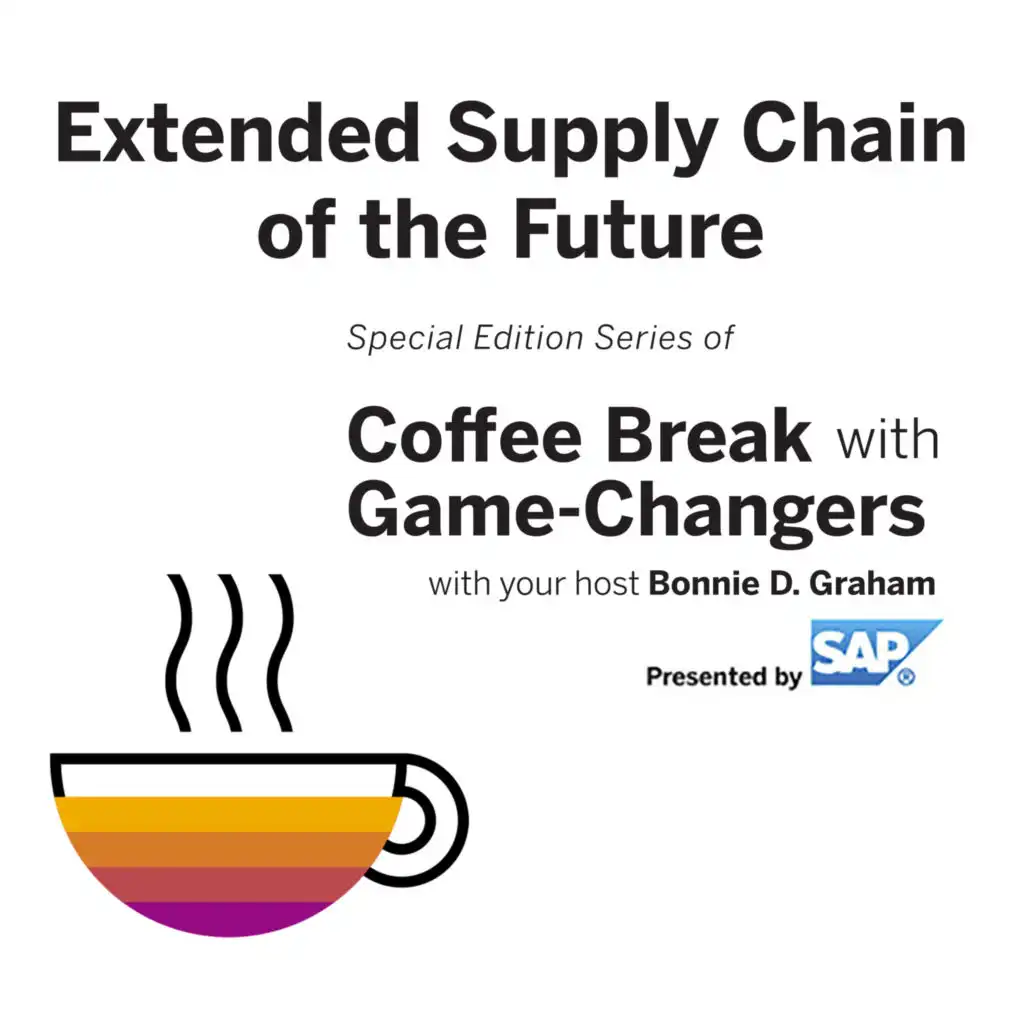 Extended Supply Chain of the Future

Special Edition Series of

Coffee Break with Game-Changers

with your host Bonnie D. Graham

Presented by SAP®